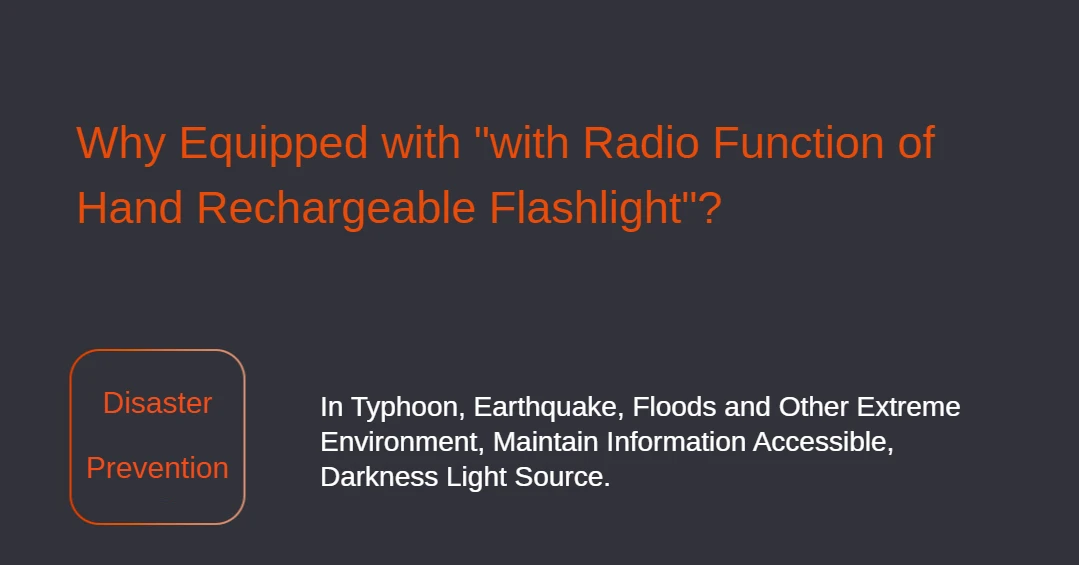 Why Equipped with "with Radio Function of Hand Rechargeable Flashlight"?

Disaster

Prevention

In Typhoon, Earthquake, Floods and Other Extreme Environment, Maintain Information Accessible, Darkness Light Source.